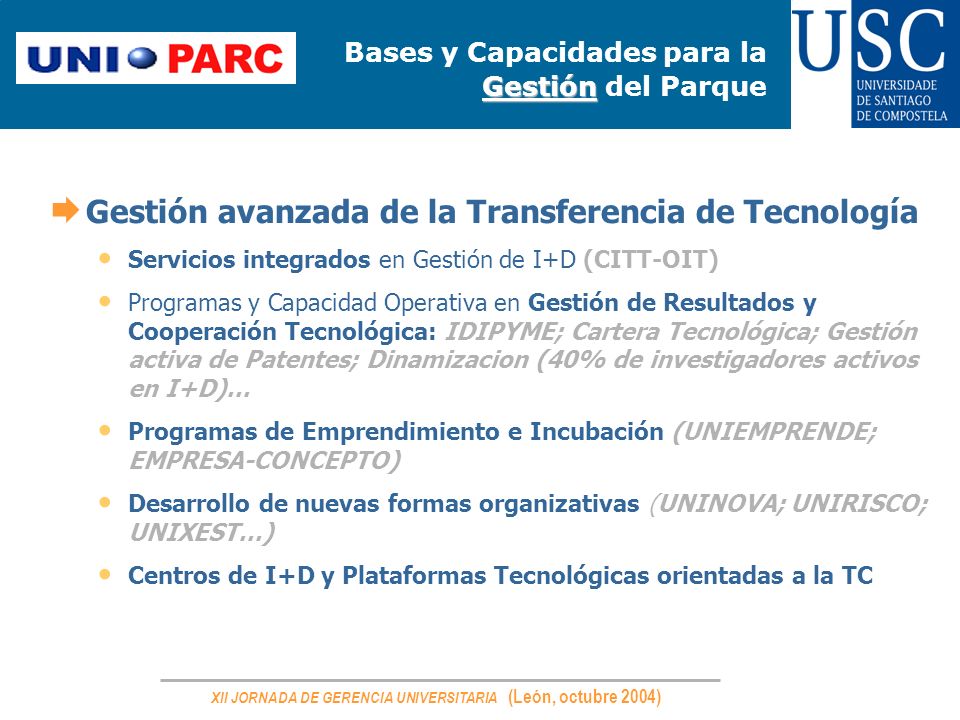 UNI PARC

Bases y Capacidades para la Gestión del Parque

USC
UNIVERSIDADE DE SANTIAGO DE COMPOSTELA

Gestión avanzada de la Transferencia de Tecnología

• Servicios integrados en Gestión de I+D (CITT-OIT)

• Programas y Capacidad Operativa en Gestión de Resultados y Cooperación Tecnológica: IDIPYME; Cartera Tecnológica; Gestión activa de Patentes; Dinamizacion (40% de investigadores activos en I+D)…

• Programas de Emprendimiento e Incubación (UNIEMPRENDE; EMPRESA-CONCEPTO)

• Desarrollo de nuevas formas organizativas (UNINOVA; UNIRISCO; UNIXEST…)

• Centros de I+D y Plataformas Tecnológicas orientadas a la TC

XII JORNADA DE GERENCIA UNIVERSITARIA (León, octubre 2004)